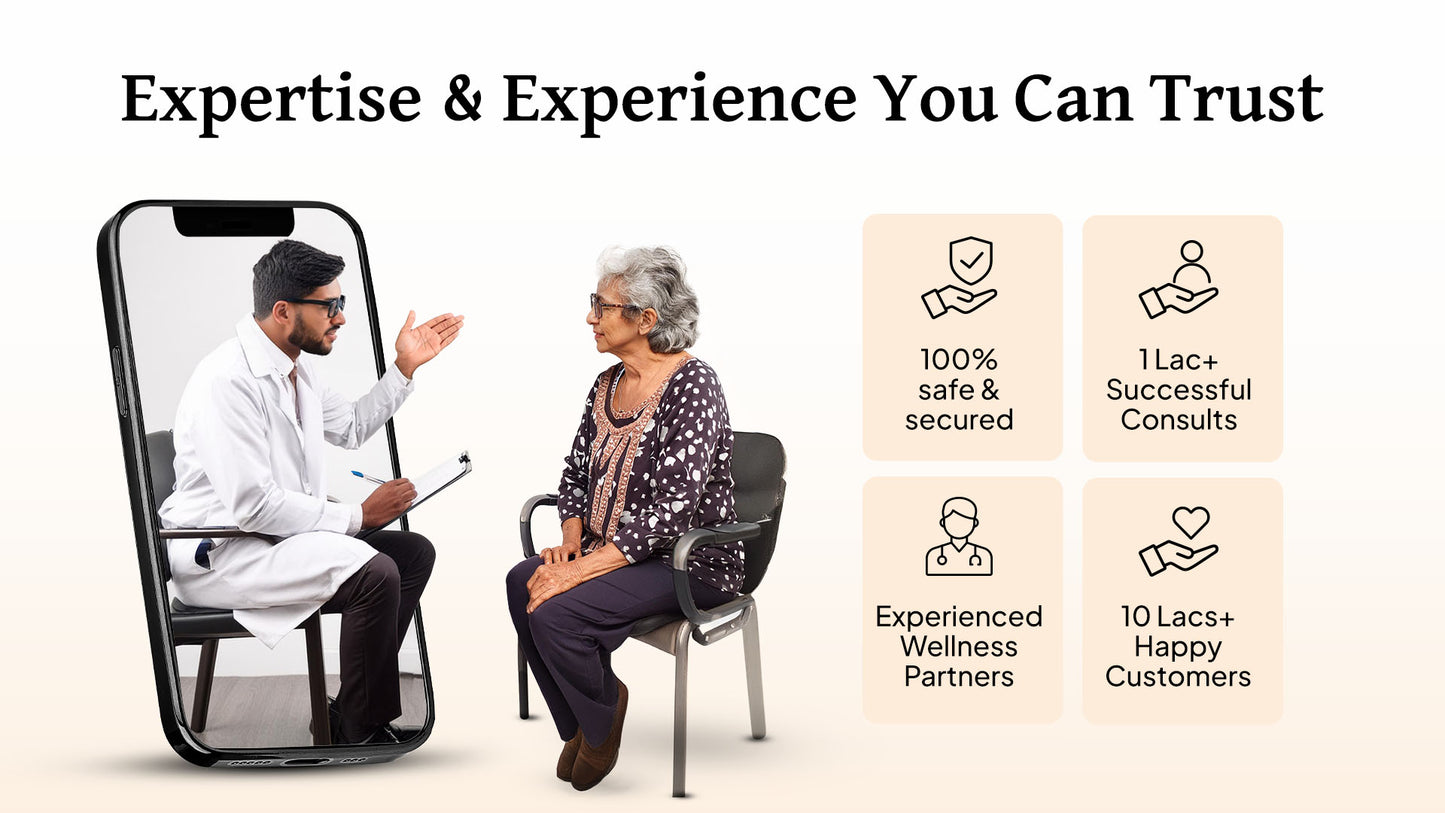 Expertise & Experience You Can Trust

100% safe & secured

1 Lac+ Successful Consults

Experienced Wellness Partners

10 Lacs+ Happy Customers